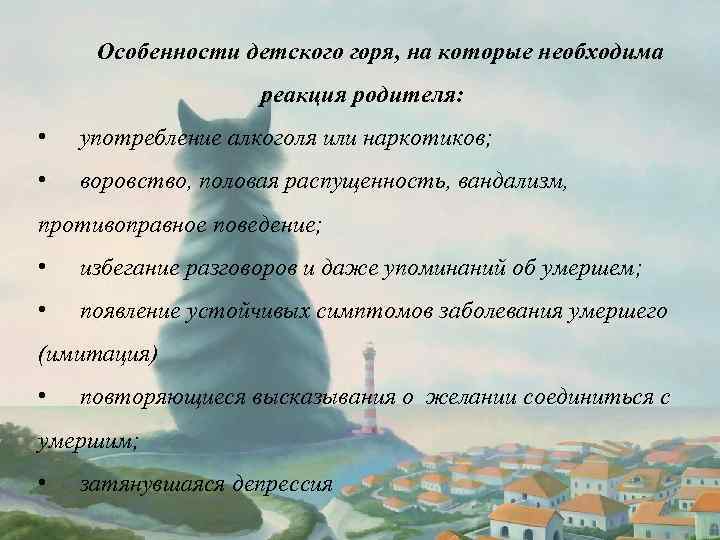 Особенности детского горя, на которые необходима реакция родителя:

• употребление алкоголя или наркотиков;

• воровство, половая распущенность, вандализм, противоправное поведение;

• избегание разговоров и даже упоминаний об умершем;

• появление устойчивых симптомов заболевания умершего (имитация)

• повторяющиеся высказывания о желании соединиться с умершим;

• затянувшаяся депрессия